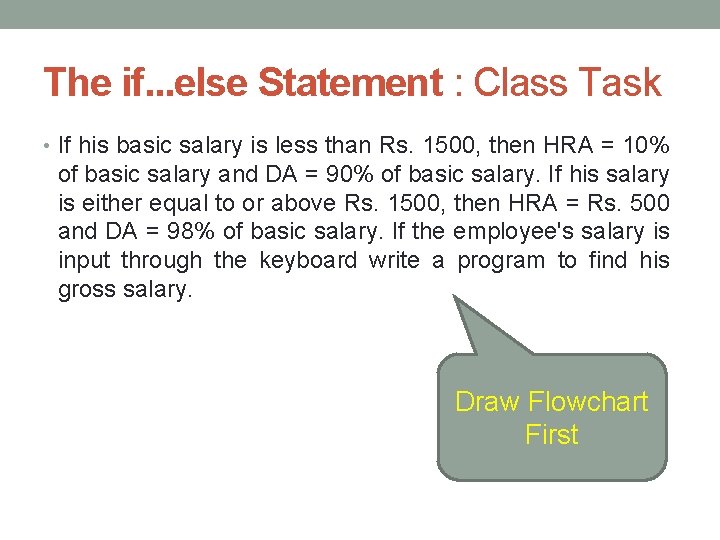 The if...else Statement : Class Task

• If his basic salary is less than Rs. 1500, then HRA = 10% of basic salary and DA = 90% of basic salary. If his salary is either equal to or above Rs. 1500, then HRA = Rs. 500 and DA = 98% of basic salary. If the employee's salary is input through the keyboard write a program to find his gross salary.

Draw Flowchart First